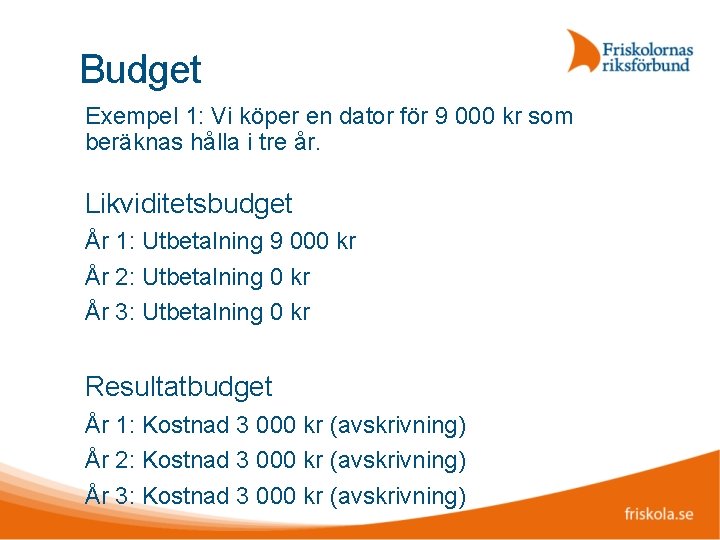 Friskolornas riksförbund

Budget

Exempel 1: Vi köper en dator för 9 000 kr som beräknas hålla i tre år.

Likviditetsbudget

År 1: Utbetalning 9 000 kr

År 2: Utbetalning 0 kr

År 3: Utbetalning 0 kr

Resultatbudget

År 1: Kostnad 3 000 kr (avskrivning)

År 2: Kostnad 3 000 kr (avskrivning)

År 3: Kostnad 3 000 kr (avskrivning)

friskola.se